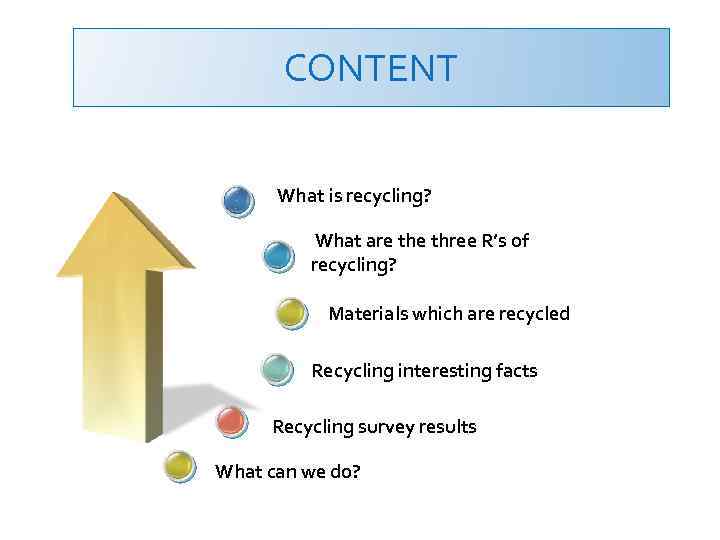 CONTENT

What is recycling?

What are the three R's of recycling?

Materials which are recycled

Recycling interesting facts

Recycling survey results

What can we do?